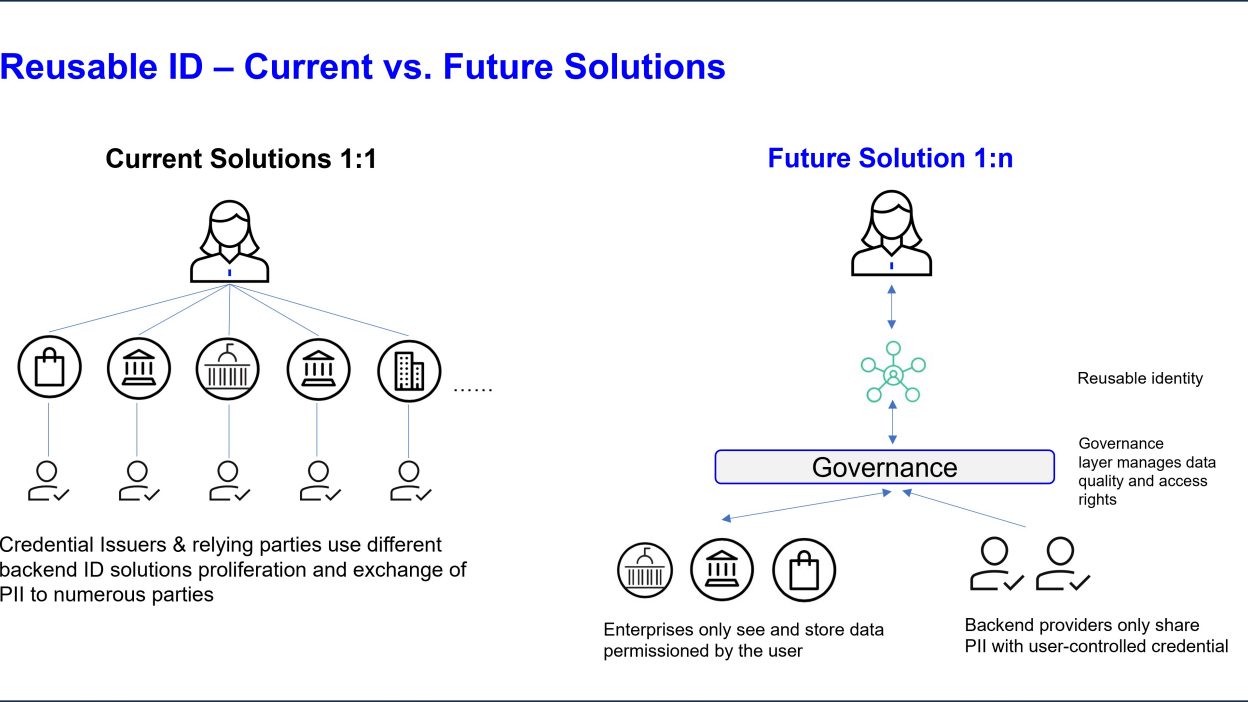 Reusable ID – Current vs. Future Solutions

Current Solutions 1:1

......

Credential Issuers & relying parties use different backend ID solutions proliferation and exchange of PII to numerous parties

Future Solution 1:n

Reusable identity

Governance

Governance layer manages data quality and access rights

Enterprises only see and store data permissioned by the user

Backend providers only share PII with user-controlled credential